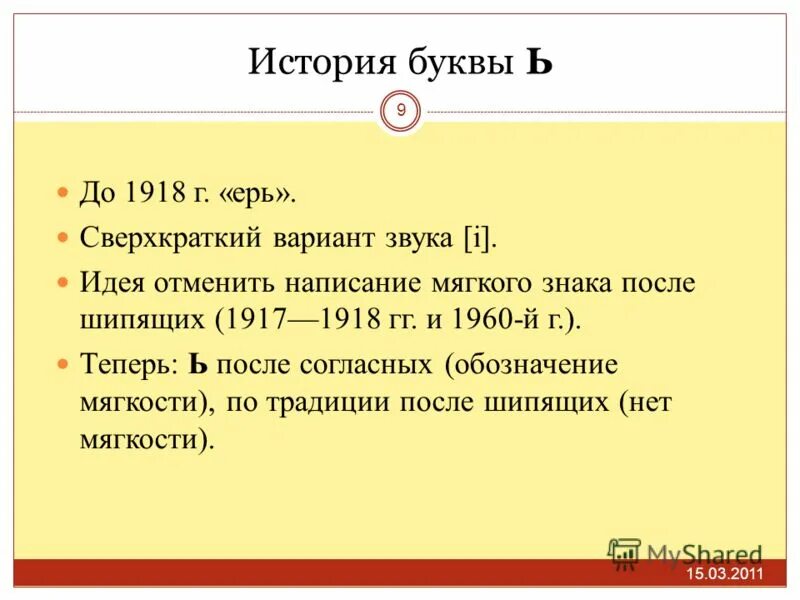 История буквы Ь

9

До 1918 г. «ерь».

Сверхкраткий вариант звука [i].

Идея отменить написание мягкого знака после шипящих (1917—1918 гг. и 1960-й г.).

Теперь: Ь после согласных (обозначение мягкости), по традиции после шипящих (нет мягкости).

MyShared

15.03.2011